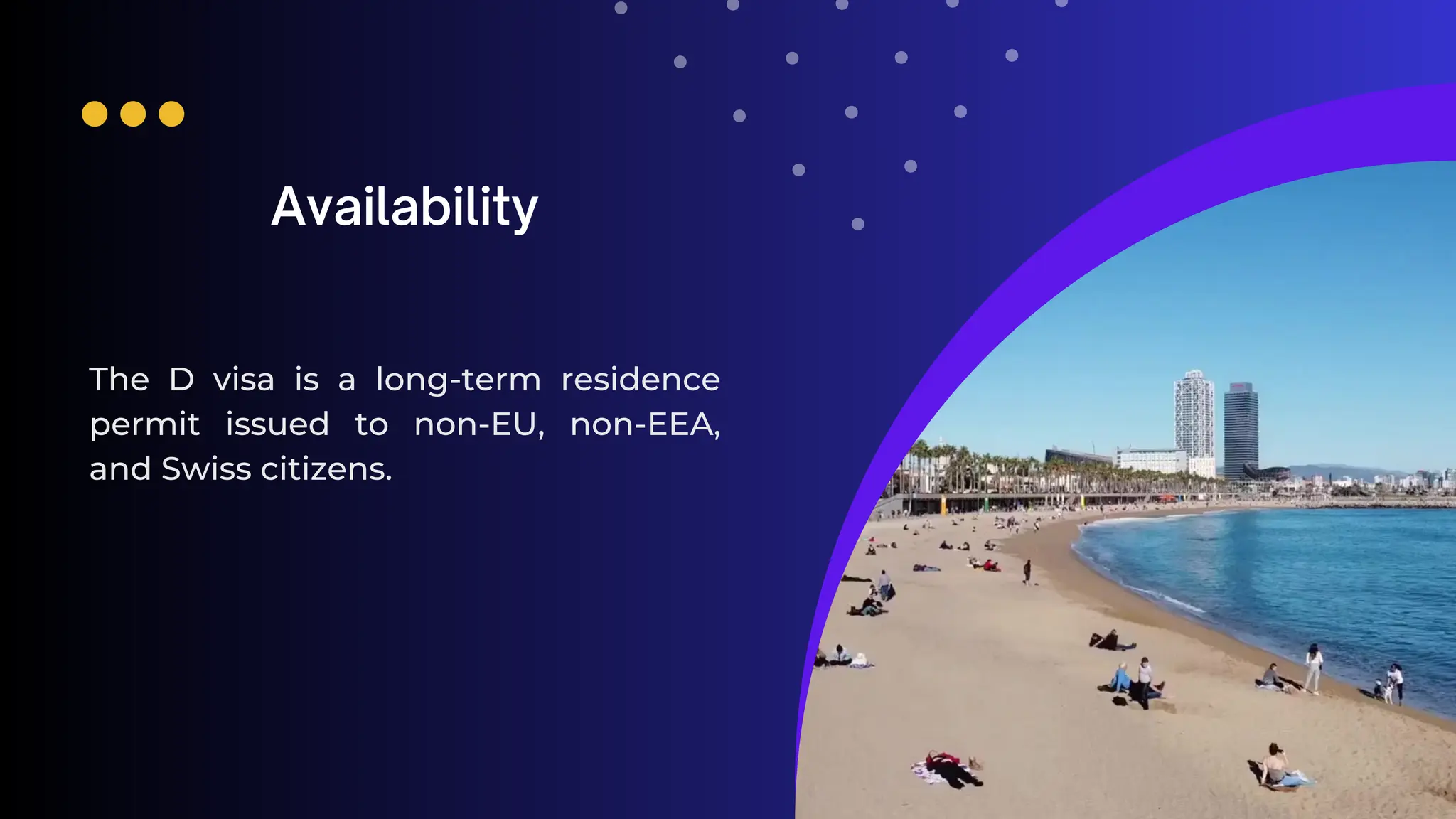 Availability

The D visa is a long-term residence permit issued to non-EU, non-EEA, and Swiss citizens.